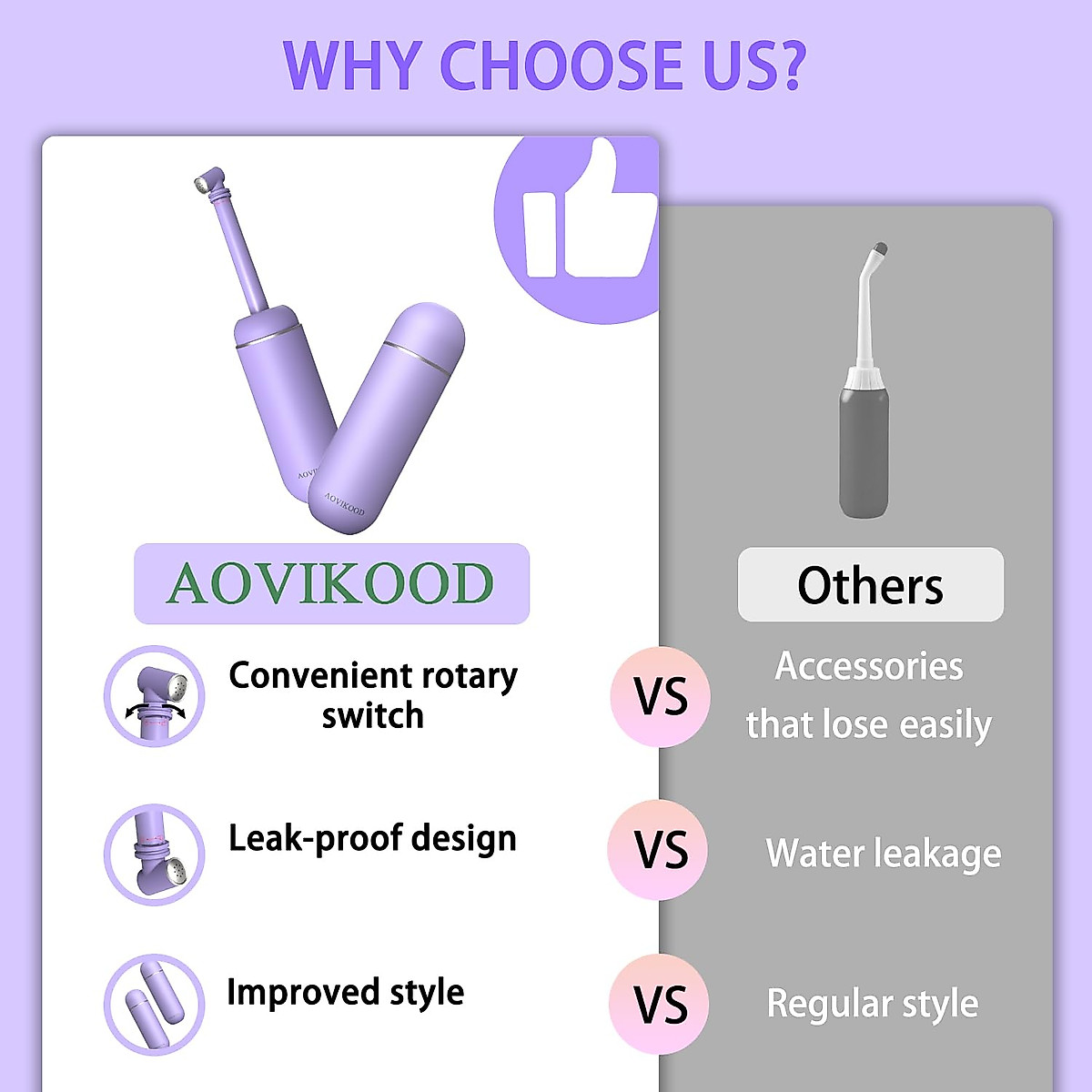 WHY CHOOSE US?

AOVIKOOD

AOVIKOOD

AOVIKOOD

Others

Convenient rotary switch

VS

Accessories that lose easily

Leak-proof design

VS

Water leakage

Improved style

VS

Regular style